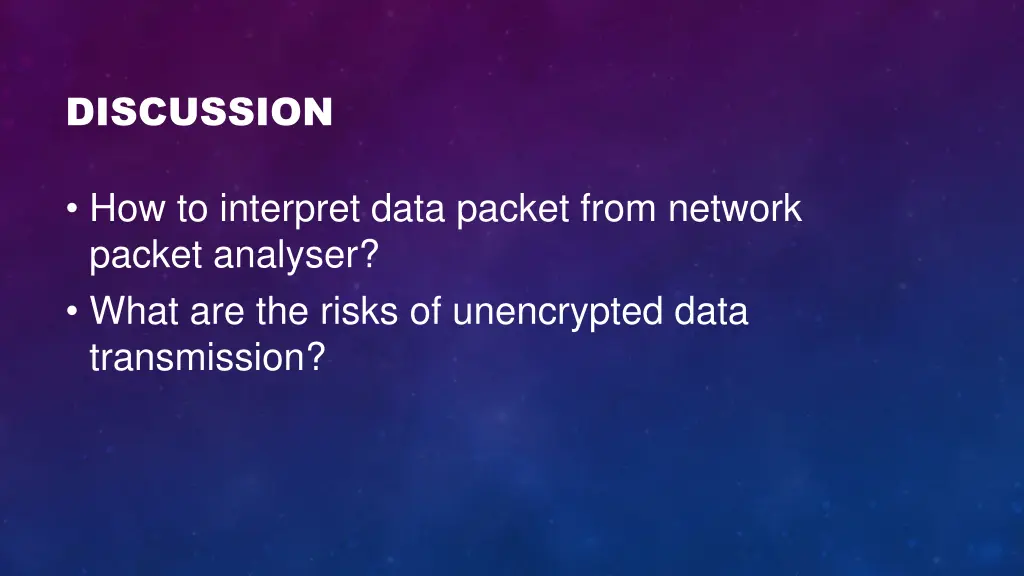 DISCUSSION

• How to interpret data packet from network packet analyser?
• What are the risks of unencrypted data transmission?